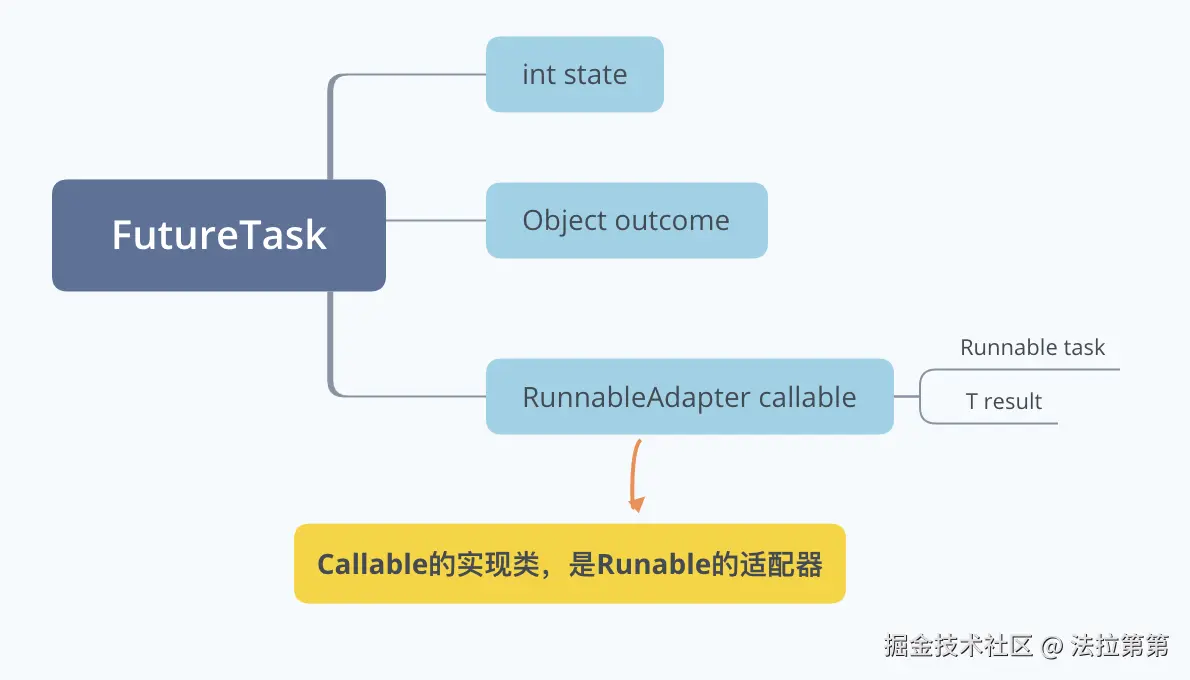 FutureTask

int state

Object outcome

RunnableAdapter callable

Runnable task

T result

Callable的实现类，是Runable的适配器

掘金技术社区 @ 法拉第第